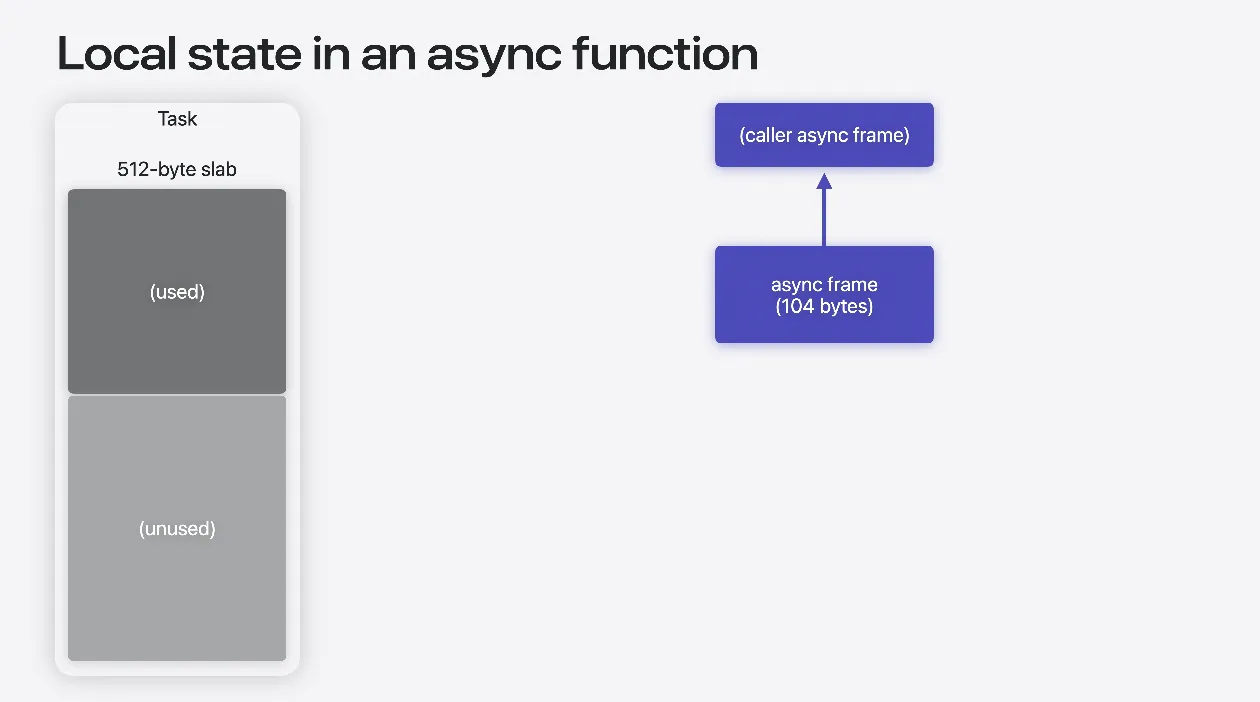 Local state in an async function

Task

512-byte slab

(used)

(unused)

(caller async frame)

async frame
(104 bytes)